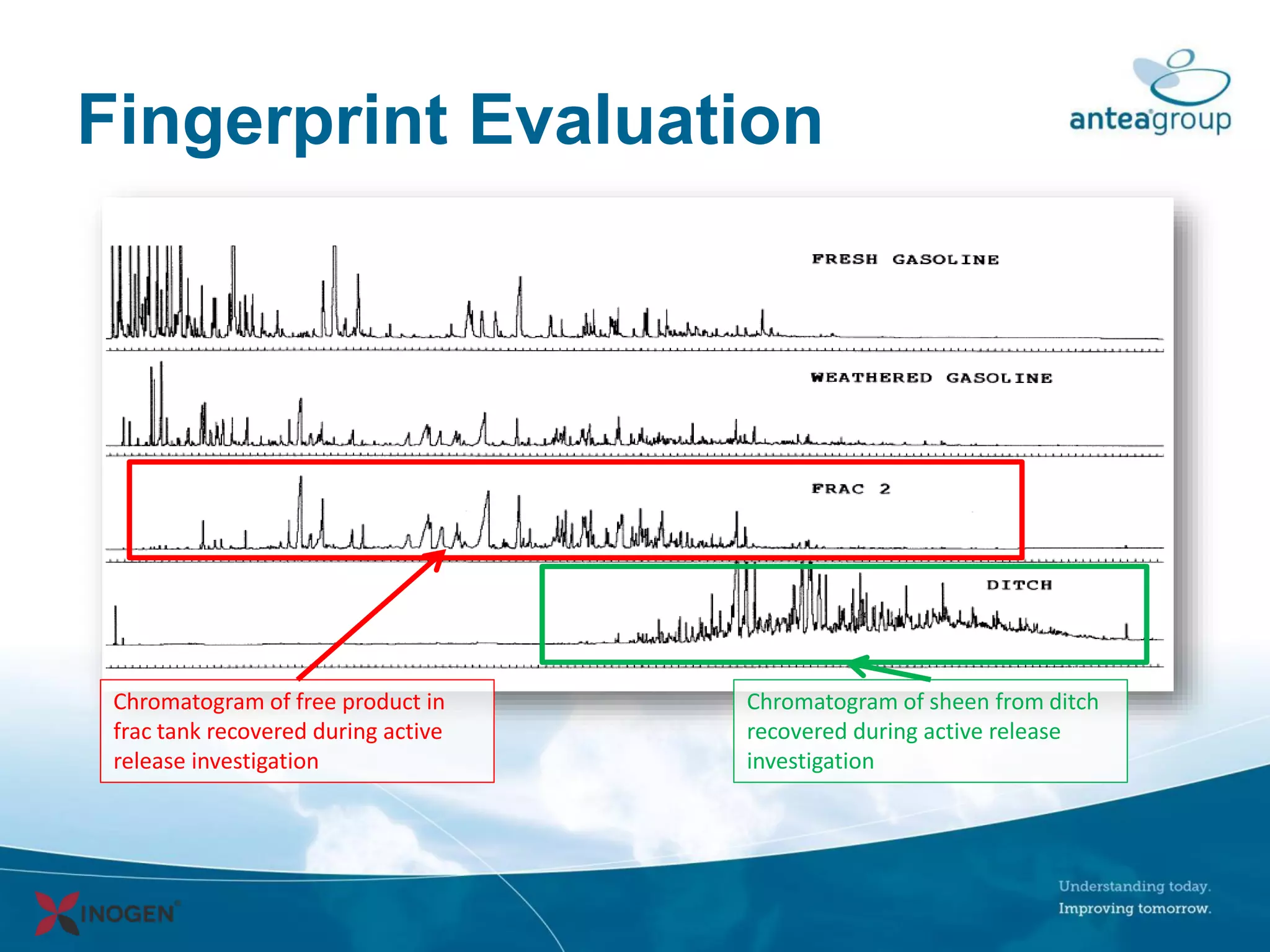 Fingerprint Evaluation

anteagroup

FRESH GASOLINE

WEATHERED GASOLINE

FRAC 2

DITCH

Chromatogram of free product in frac tank recovered during active release investigation

Chromatogram of sheen from ditch recovered during active release investigation

INOGEN

Understanding today.
Improving tomorrow.